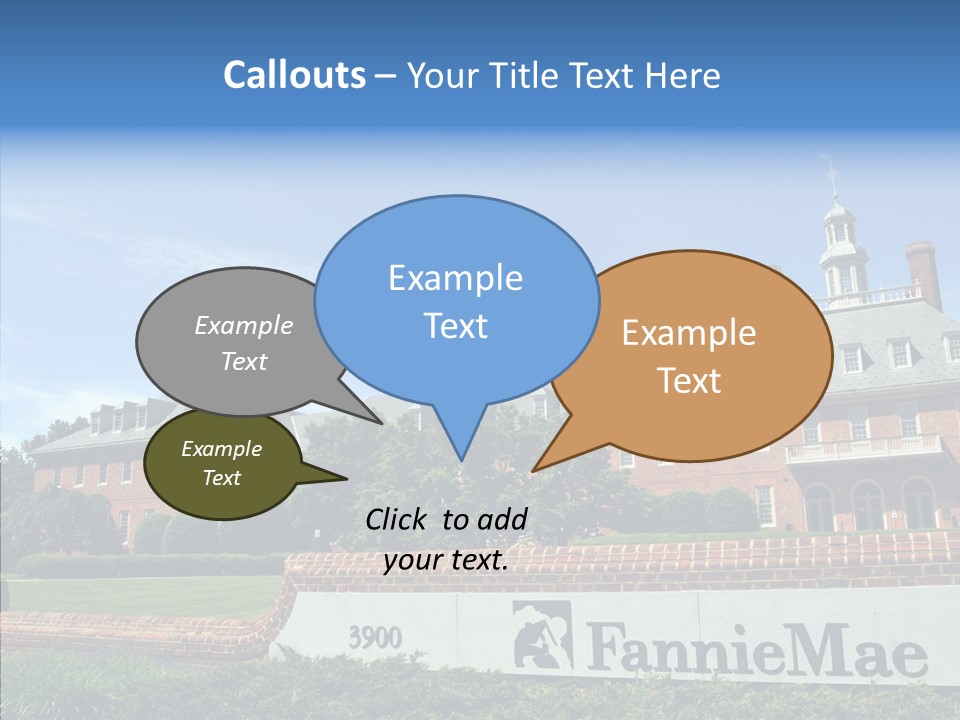 Callouts – Your Title Text Here

Example Text

Example Text

Example Text

Example Text

Click to add your text.

3900

FannieMae